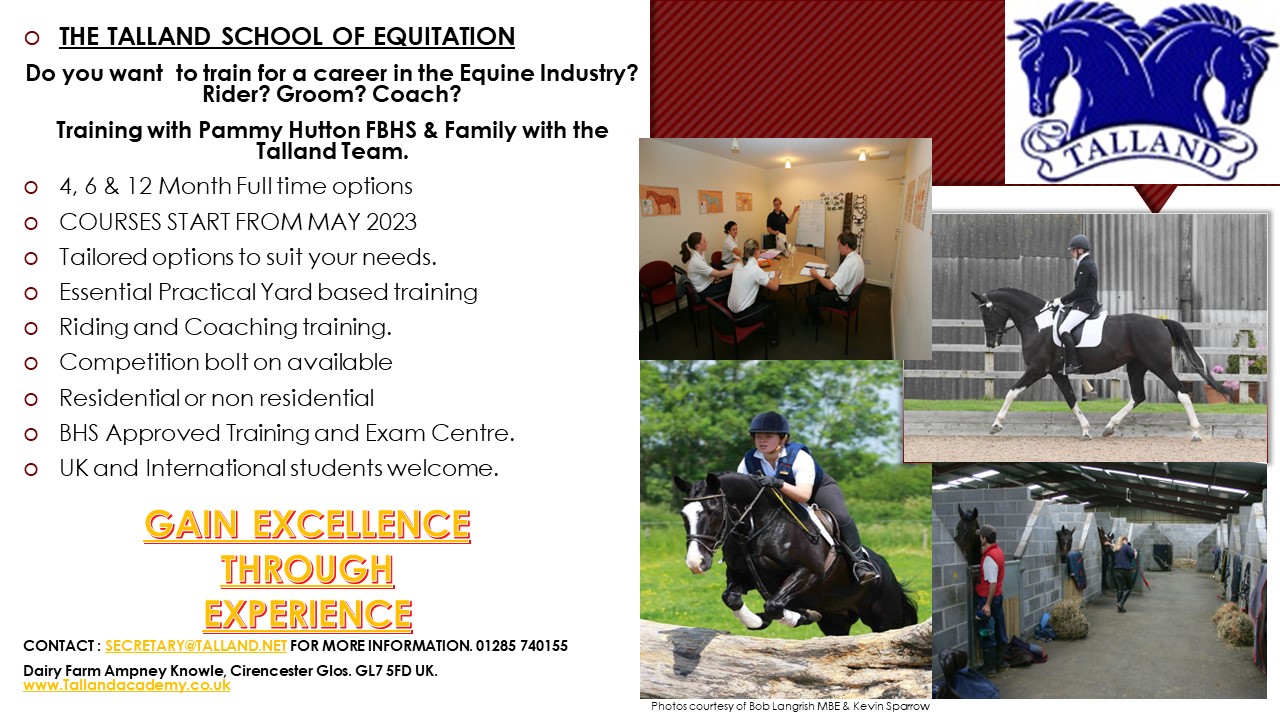 THE TALLAND SCHOOL OF EQUITATION

Do you want to train for a career in the Equine Industry? Rider? Groom? Coach?

Training with Pammy Hutton FBHS & Family with the Talland Team.

4, 6 & 12 Month Full time options

COURSES START FROM MAY 2023

Tailored options to suit your needs.

Essential Practical Yard based training

Riding and Coaching training.

Competition bolt on available

Residential or non residential

BHS Approved Training and Exam Centre.

UK and International students welcome.

GAIN EXCELLENCE THROUGH EXPERIENCE

CONTACT : SECRETARY@TALLAND.NET FOR MORE INFORMATION. 01285 740155

Dairy Farm Ampney Knowle, Cirencester Glos. GL7 5FD UK.
www.Tallandacademy.co.uk

TALLAND

Photos courtesy of Bob Langrish MBE & Kevin Sparrow